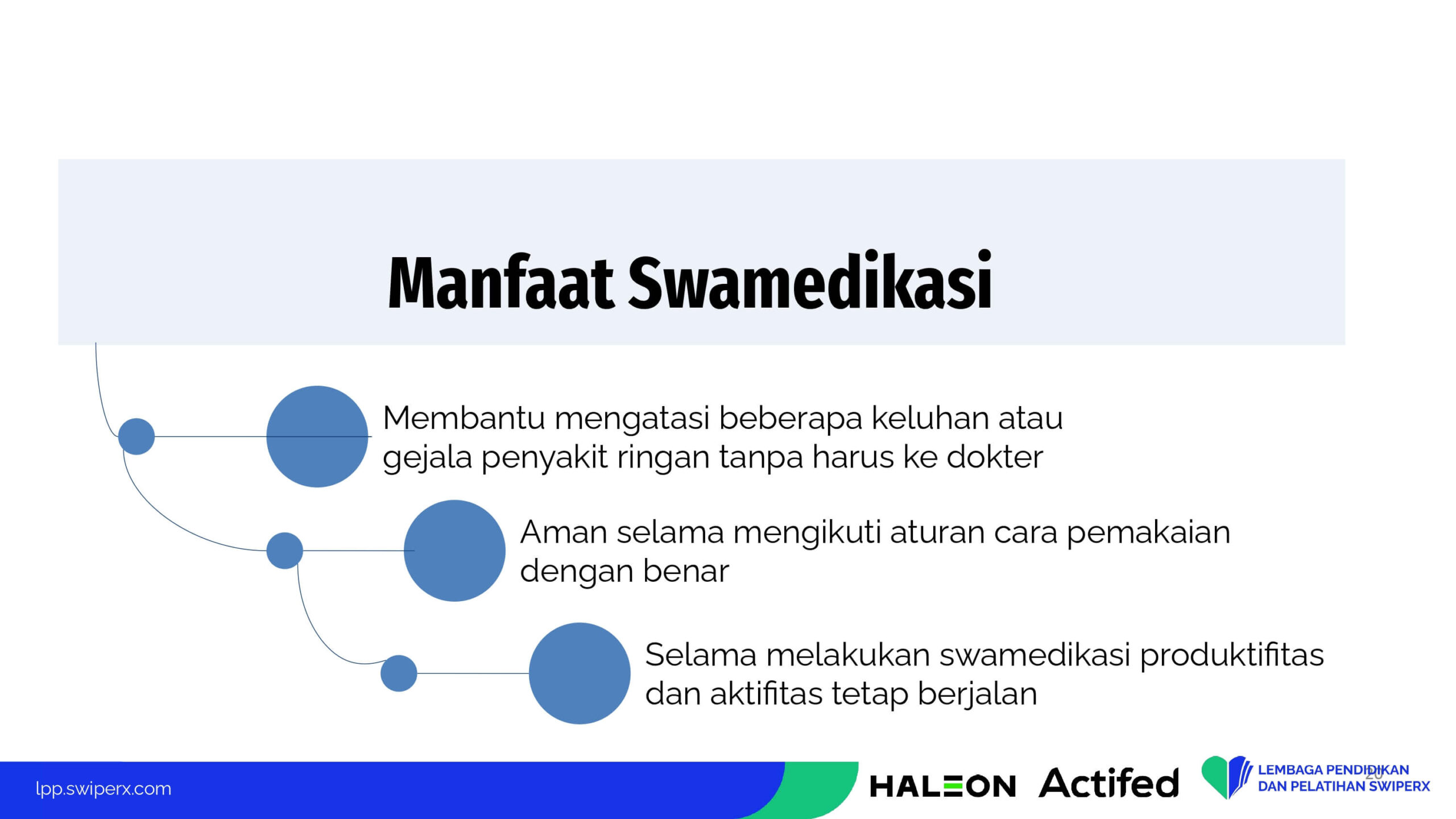 Manfaat Swamedikasi

Membantu mengatasi beberapa keluhan atau gejala penyakit ringan tanpa harus ke dokter

Aman selama mengikuti aturan cara pemakaian dengan benar

Selama melakukan swamedikasi produktifitas dan aktifitas tetap berjalan

lpp.swiperx.com

HALEON Actifed

LEMBAGA PENDIDIKAN DAN PELATIHAN SWIPERX

20